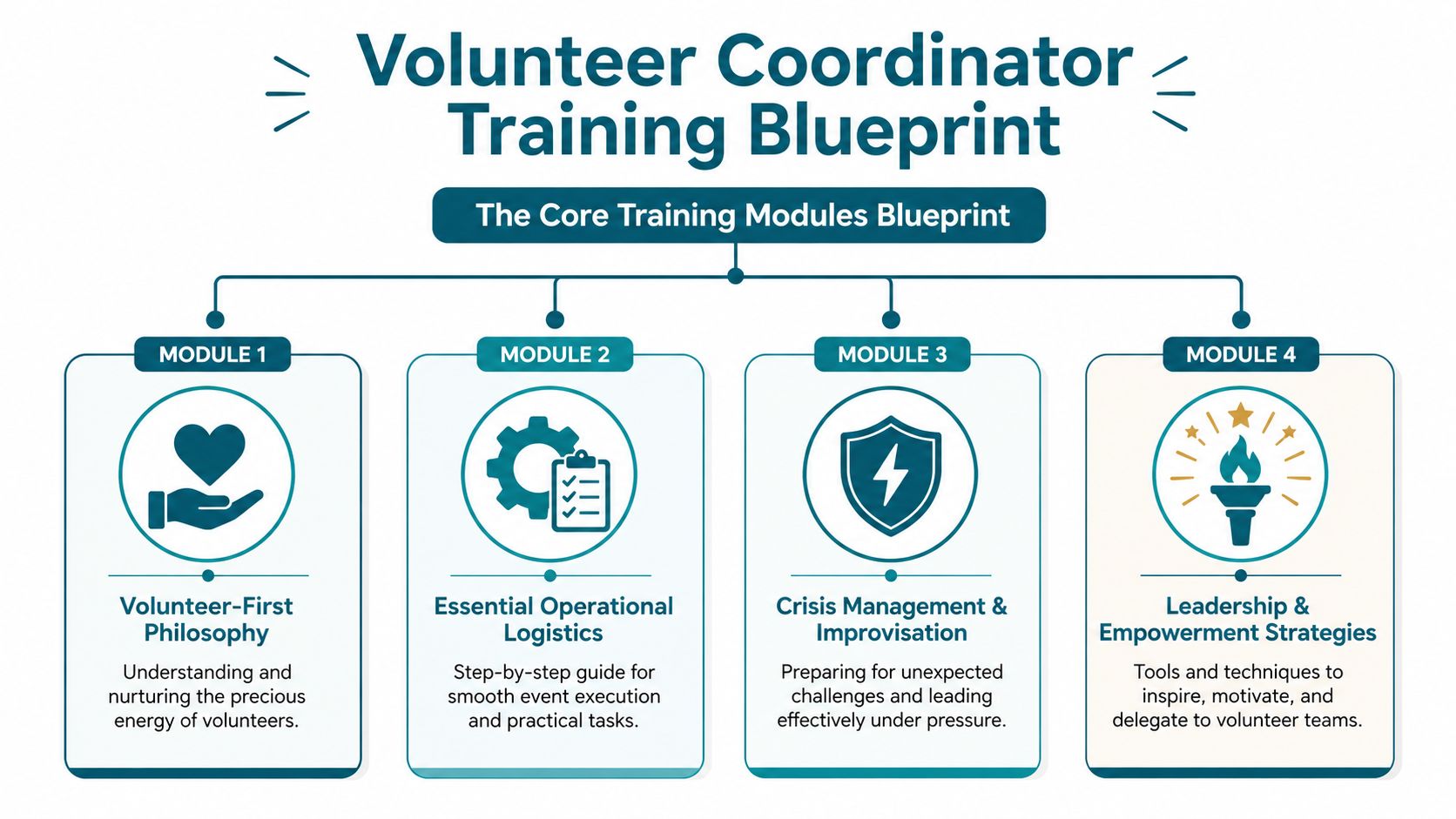 Volunteer Coordinator Training Blueprint

The Core Training Modules Blueprint

MODULE 1

Volunteer-First Philosophy

Understanding and nurturing the precious energy of volunteers.

MODULE 2

Essential Operational Logistics

Step-by-step guide for smooth event execution and practical tasks.

MODULE 3

Crisis Management & Improvisation

Preparing for unexpected challenges and leading effectively under pressure.

MODULE 4

Leadership & Empowerment Strategies

Tools and techniques to inspire, motivate, and delegate to volunteer teams.